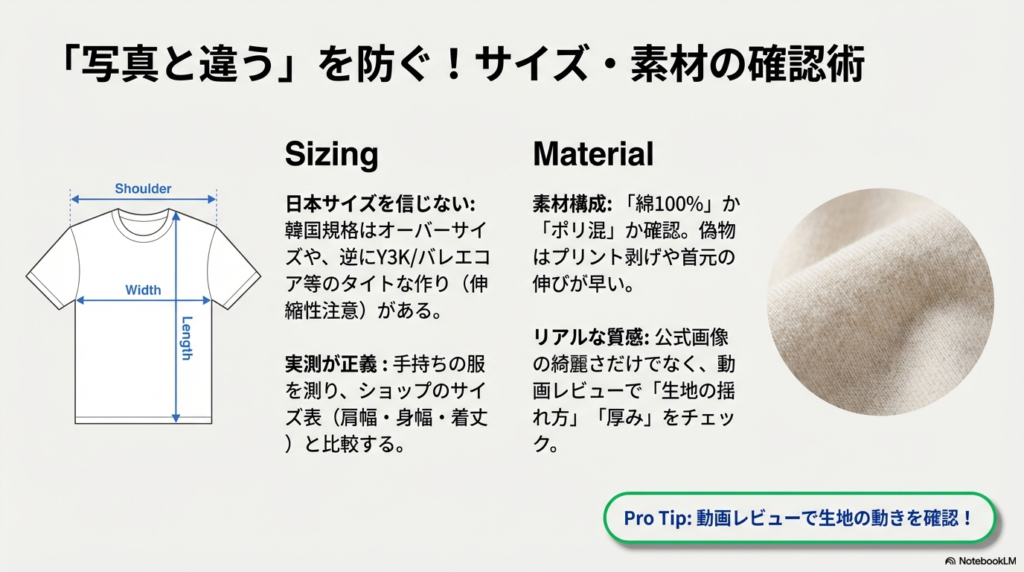 「写真と違う」を防ぐ！サイズ・素材の確認術

Shoulder
Width
Length

Sizing

日本サイズを信じない: 韓国規格はオーバーサイズや、逆にY3K/バレエコア等のタイトな作り（伸縮性注意）がある。

実測が正義 : 手持ちの服を測り、ショップのサイズ表（肩幅・身幅・着丈）と比較する。

Material

素材構成: 「綿100%」か「ポリ混」か確認。偽物はプリント剥げや首元の伸びが早い。

リアルな質感: 公式画像の綺麗さだけでなく、動画レビューで「生地の揺れ方」「厚み」をチェック。

Pro Tip: 動画レビューで生地の動きを確認！

NotebookLM